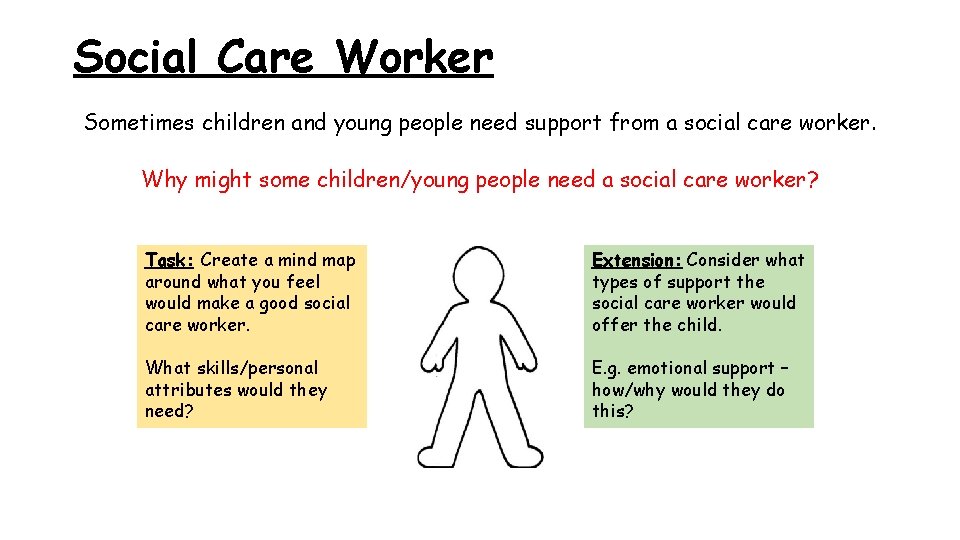 Social Care Worker

Sometimes children and young people need support from a social care worker.

Why might some children/young people need a social care worker?

Task: Create a mind map around what you feel would make a good social care worker.

What skills/personal attributes would they need?

Extension: Consider what types of support the social care worker would offer the child.

E.g. emotional support – how/why would they do this?